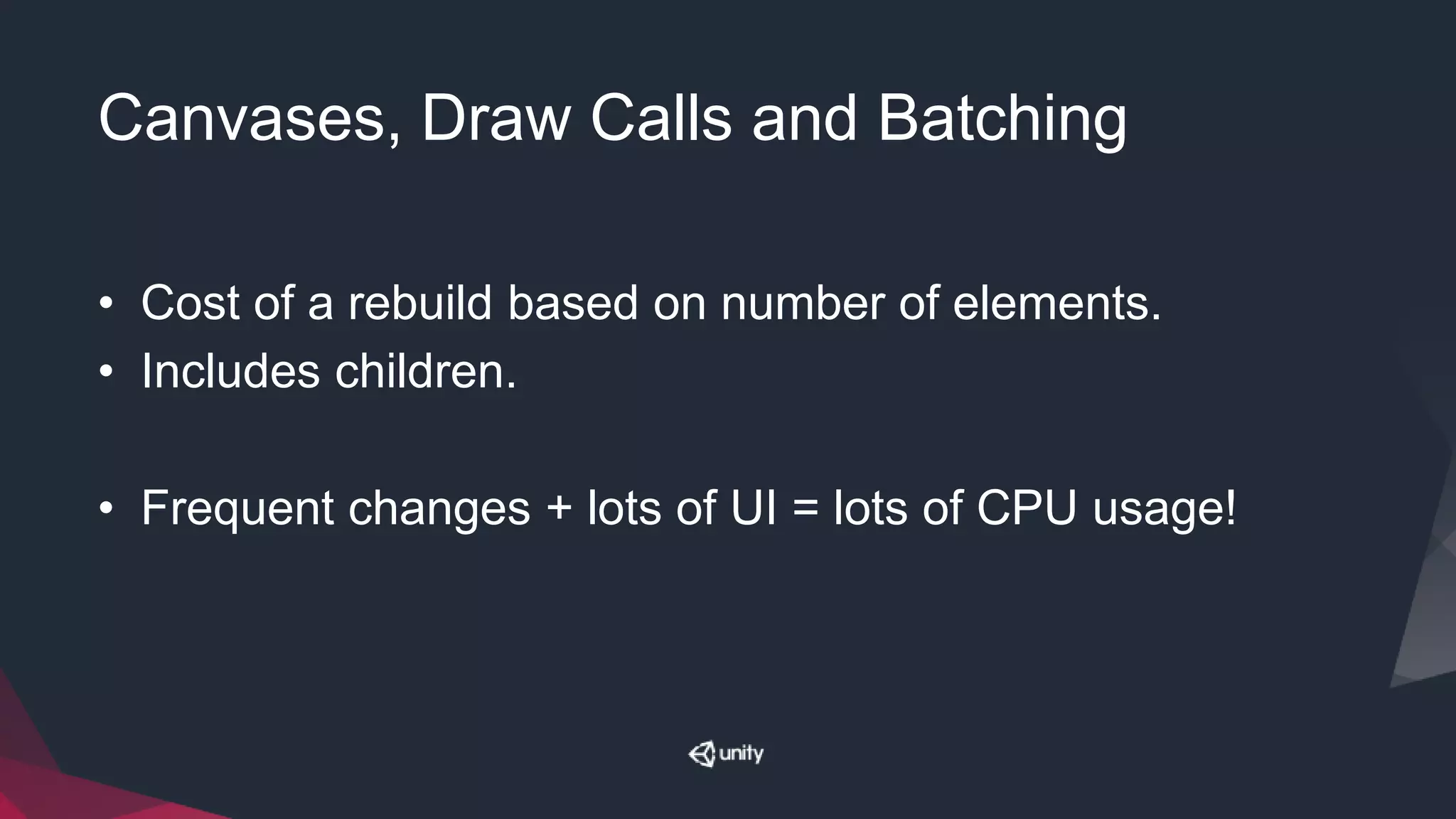 Canvases, Draw Calls and Batching

• Cost of a rebuild based on number of elements.
• Includes children.

• Frequent changes + lots of UI = lots of CPU usage!

unity